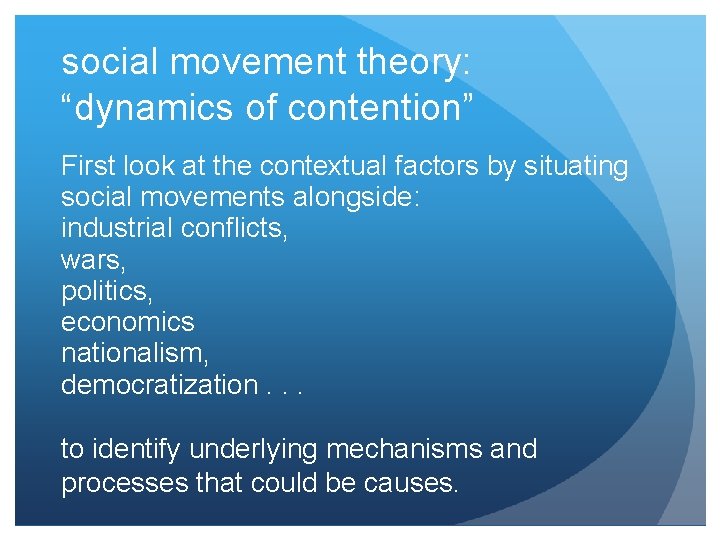 social movement theory:
"dynamics of contention"

First look at the contextual factors by situating social movements alongside:
industrial conflicts,
wars,
politics,
economics
nationalism,
democratization . . .

to identify underlying mechanisms and processes that could be causes.